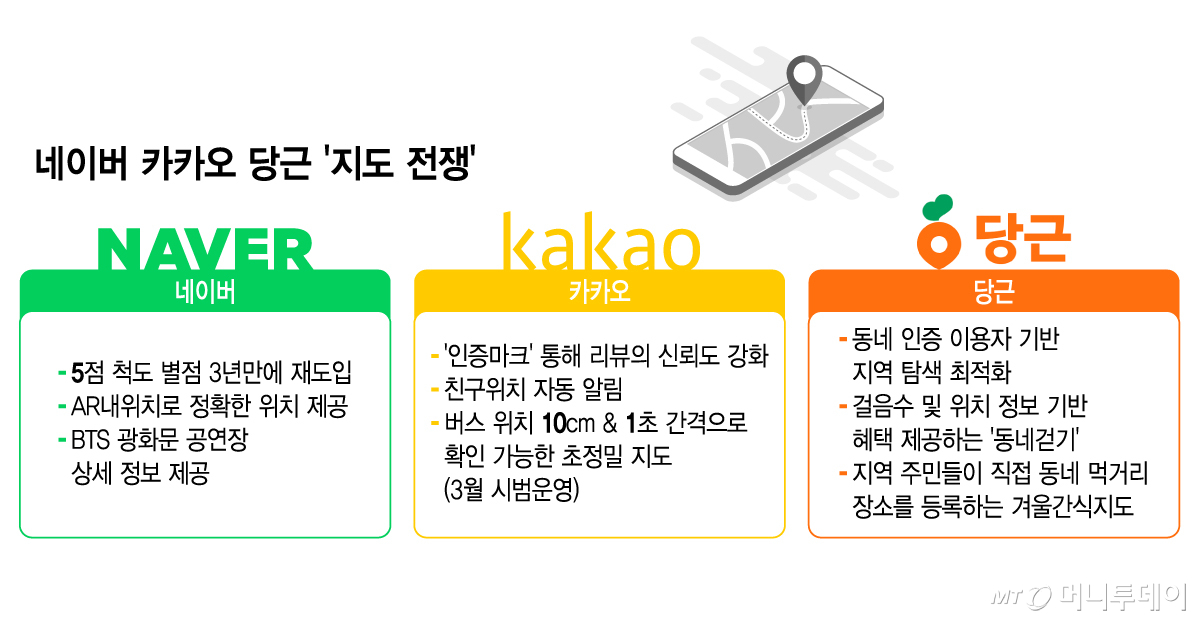 네이버 카카오 당근 '지도 전쟁'

NAVER

네이버

- 5점 척도 별점 3년만에 재도입
- AR내위치로 정확한 위치 제공
- BTS 광화문 공연장 상세 정보 제공

kakao

카카오

- '인증마크' 통해 리뷰의 신뢰도 강화
- 친구위치 자동 알림
- 버스 위치 10cm & 1초 간격으로 확인 가능한 초정밀 지도 (3월 시범운영)

당근

당근

- 동네 인증 이용자 기반 지역 탐색 최적화
- 걸음수 및 위치 정보 기반 혜택 제공하는 '동네걷기'
- 지역 주민들이 직접 동네 먹거리 장소를 등록하는 겨울간식지도

MT 머니투데이